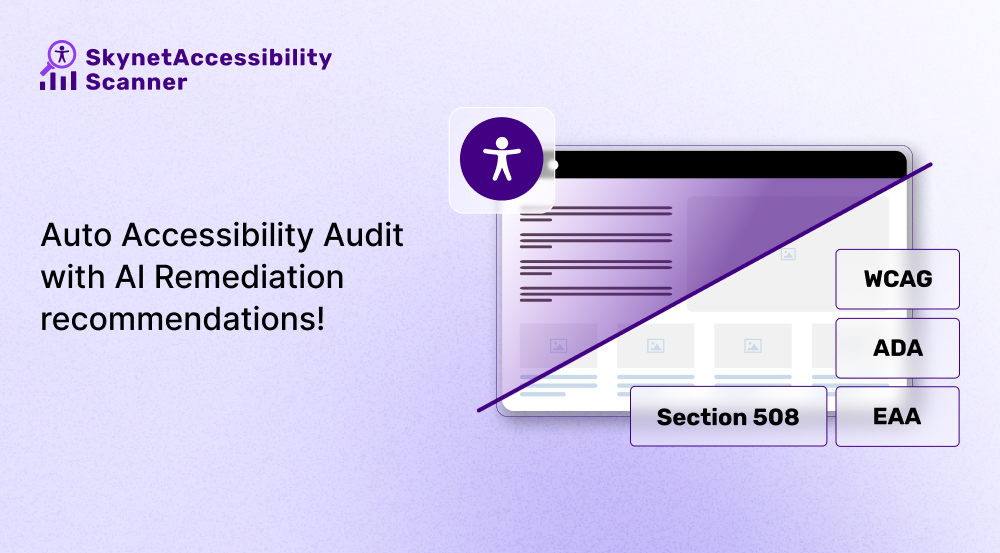 SkynetAccessibility Scanner

Auto Accessibility Audit with AI Remediation recommendations!

WCAG

ADA

Section 508

EAA